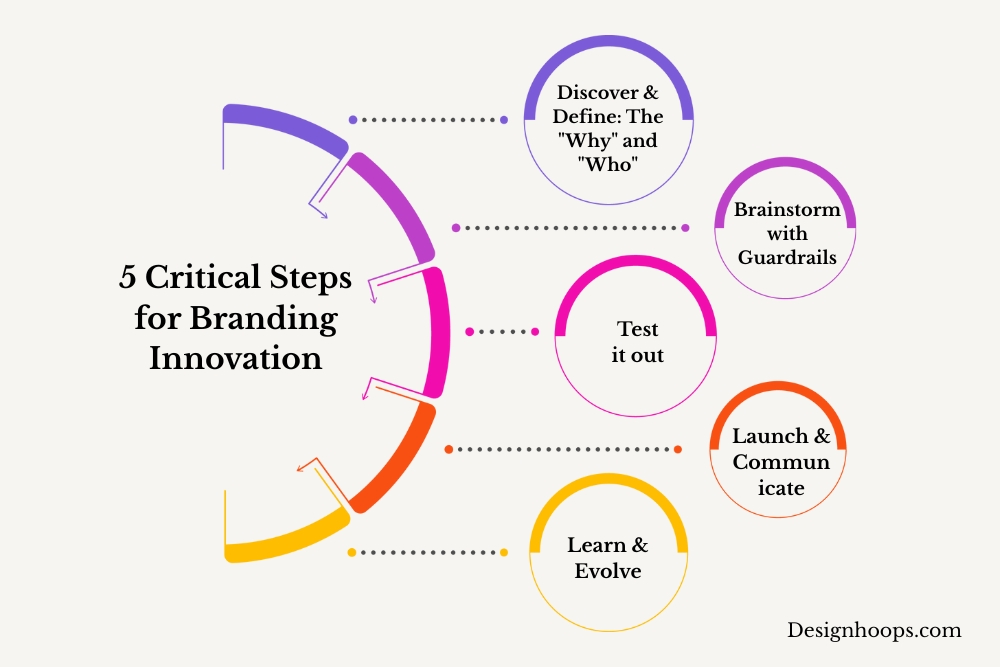 5 Critical Steps for Branding Innovation

Discover & Define: The "Why" and "Who"

Brainstorm with Guardrails

Test it out

Launch & Commun icate

Learn & Evolve

Designhoops.com